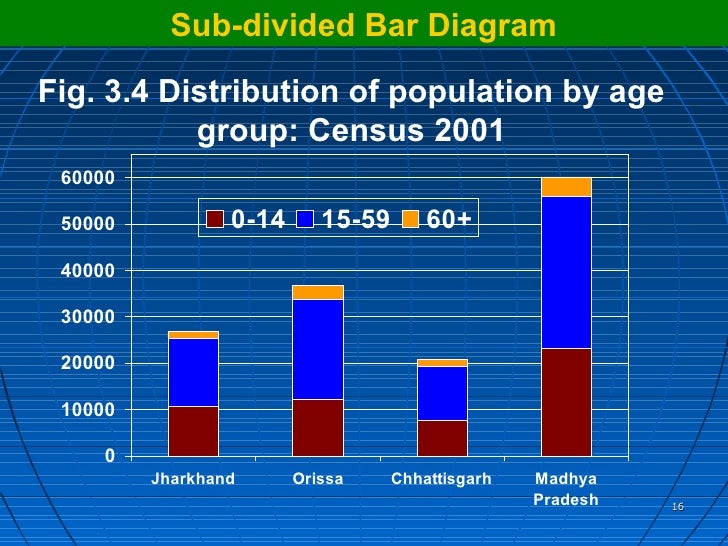 Sub-divided Bar Diagram

Fig. 3.4 Distribution of population by age group: Census 2001

60000
50000
40000
30000
20000
10000
0

0-14 15-59 60+

Jharkhand
Orissa
Chhattisgarh
Madhya Pradesh

16